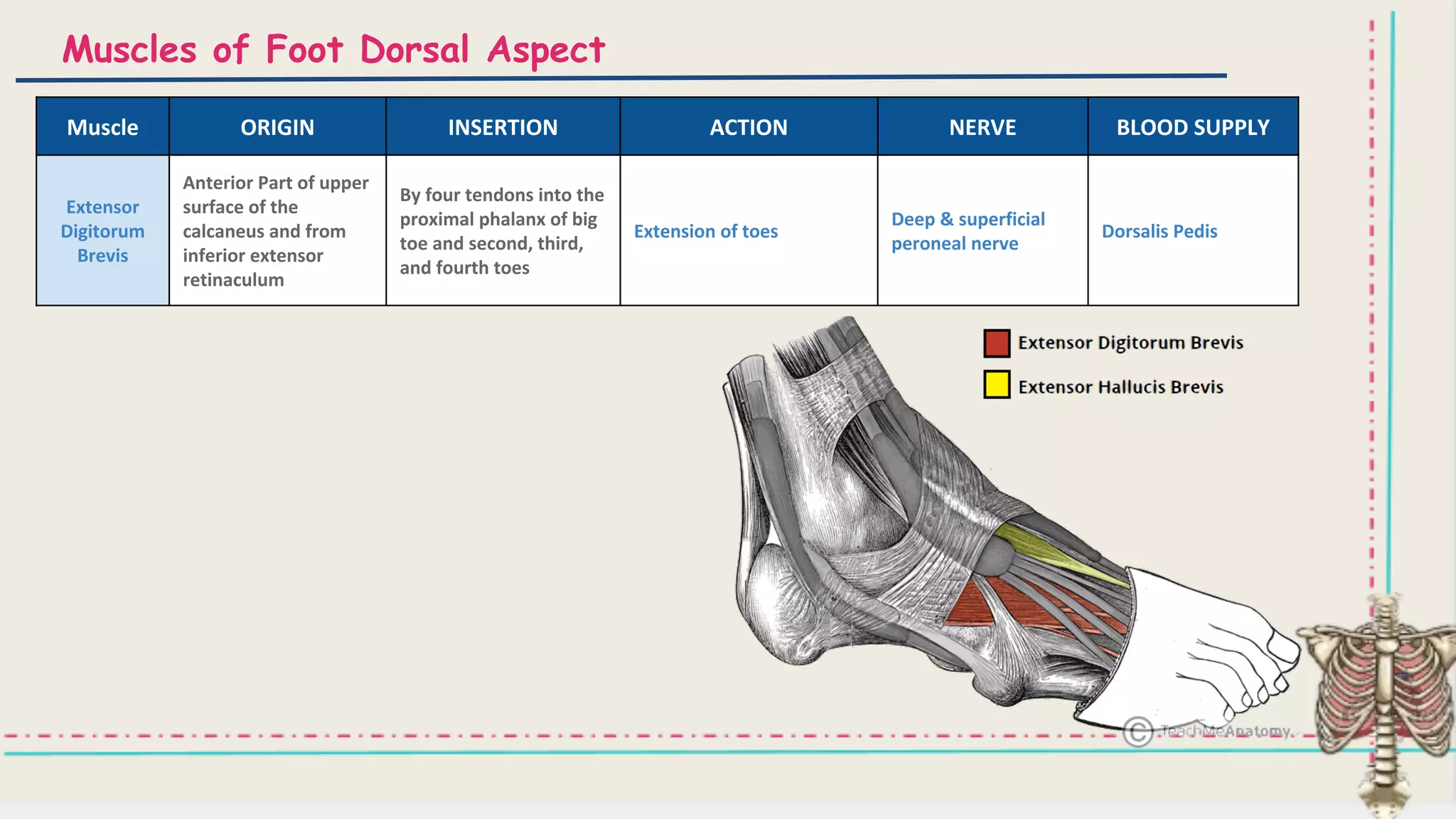 Muscles of Foot Dorsal Aspect

| Muscle | ORIGIN | INSERTION | ACTION | NERVE | BLOOD SUPPLY |
|---|---|---|---|---|---|
| Extensor Digitorum Brevis | Anterior Part of upper surface of the calcaneus and from inferior extensor retinaculum | By four tendons into the proximal phalanx of big toe and second, third, and fourth toes | Extension of toes | Deep & superficial peroneal nerve | Dorsalis Pedis |

Extensor Digitorum Brevis

Extensor Hallucis Brevis

© TeachMeAnatomy